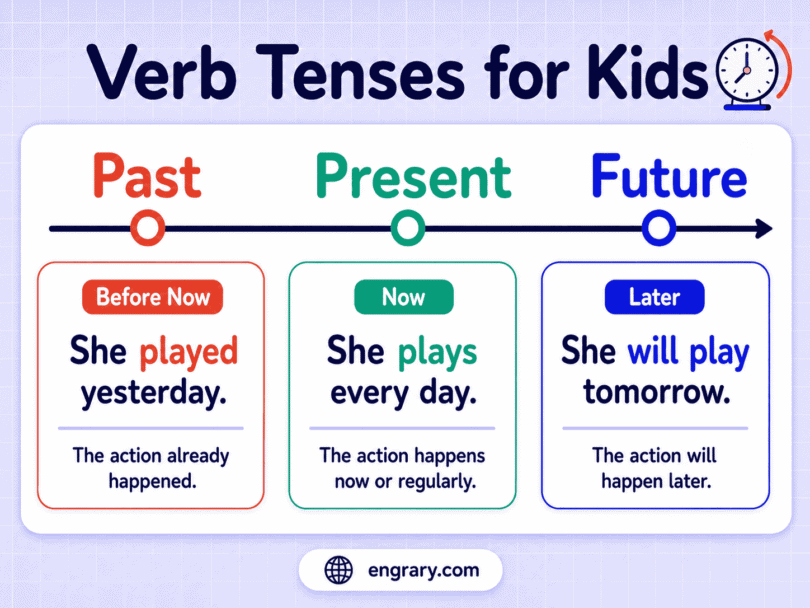 Verb Tenses for Kids

Past

Present

Future

Before Now

She played yesterday.

The action already happened.

Now

She plays every day.

The action happens now or regularly.

Later

She will play tomorrow.

The action will happen later.

engrary.com